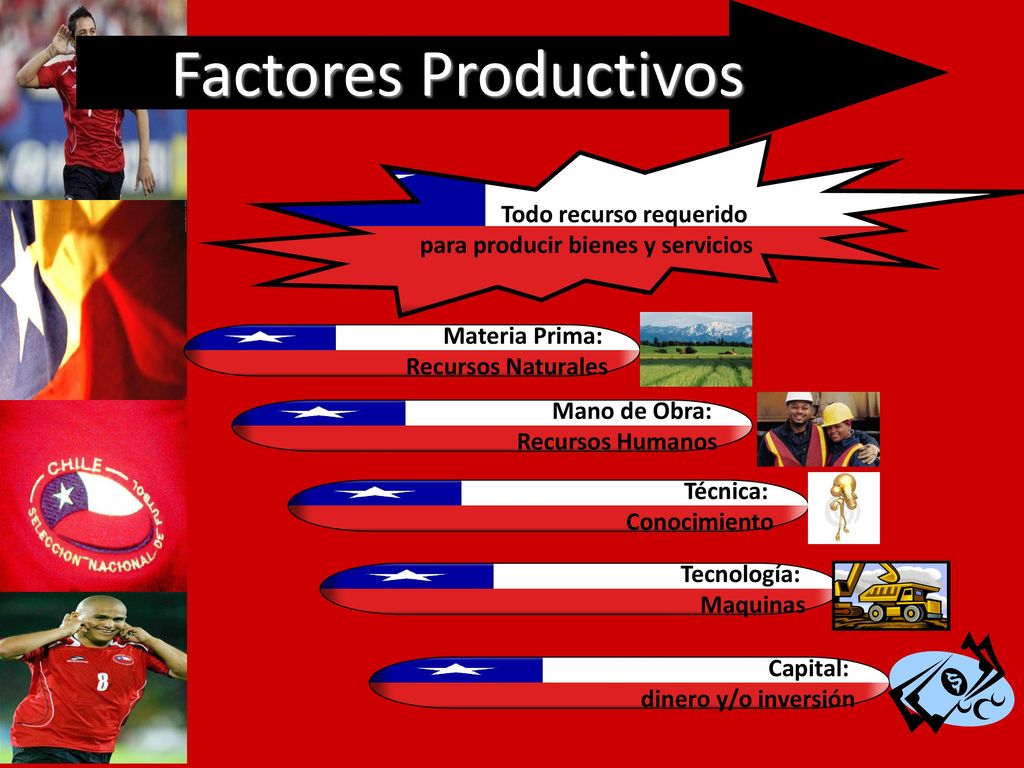 Factores Productivos

Todo recurso requerido para producir bienes y servicios

Materia Prima: Recursos Naturales

Mano de Obra: Recursos Humanos

Técnica: Conocimiento

Tecnología: Maquinas

Capital: dinero y/o inversión

CHILE SELECCION NACIONAL DE FUTBOL

8